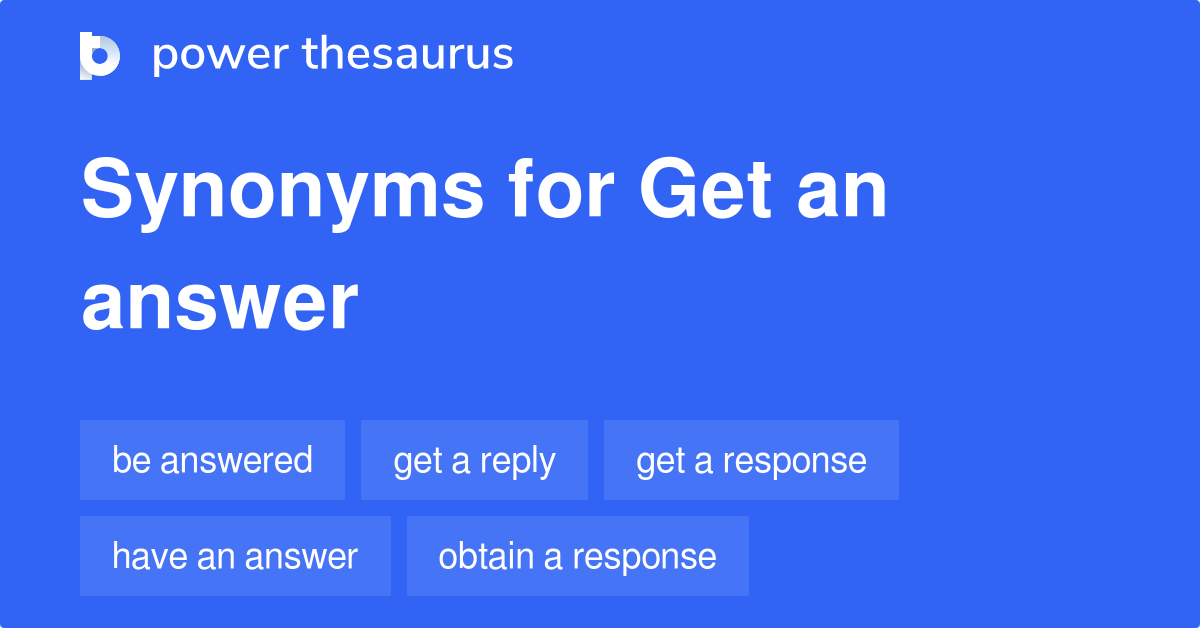 power thesaurus

Synonyms for Get an answer

be answered
get a reply
get a response
have an answer
obtain a response